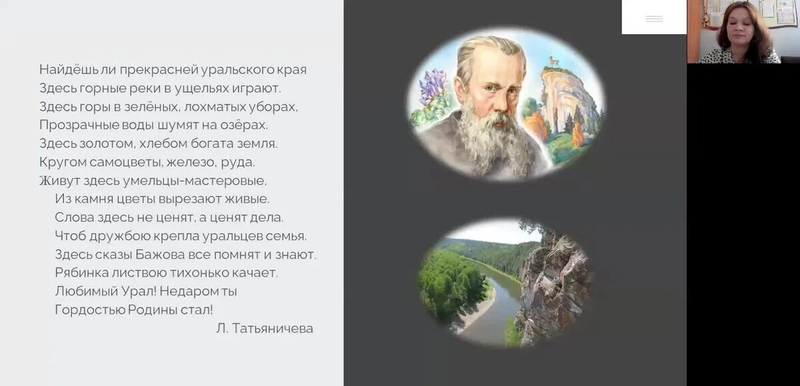 Найдёшь ли прекрасней уральского края
Здесь горные реки в ущельях играют.
Здесь горы в зелёных, лохматых уборах,
Прозрачные воды шумят на озёрах.
Здесь золотом, хлебом богата земля.
Кругом самоцветы, железо, руда.
Живут здесь умельцы-мастеровые,
Из камня цветы вырезают живые.
Слова здесь не ценят, а ценят дела.
Чтоб дружбою крепла уральцев семья.
Здесь сказы Бажова все помнят и знают.
Рябинка листвою тихонько качает.
Любимый Урал! Недаром ты
Гордостью Родины стал!
Л. Татьяничева